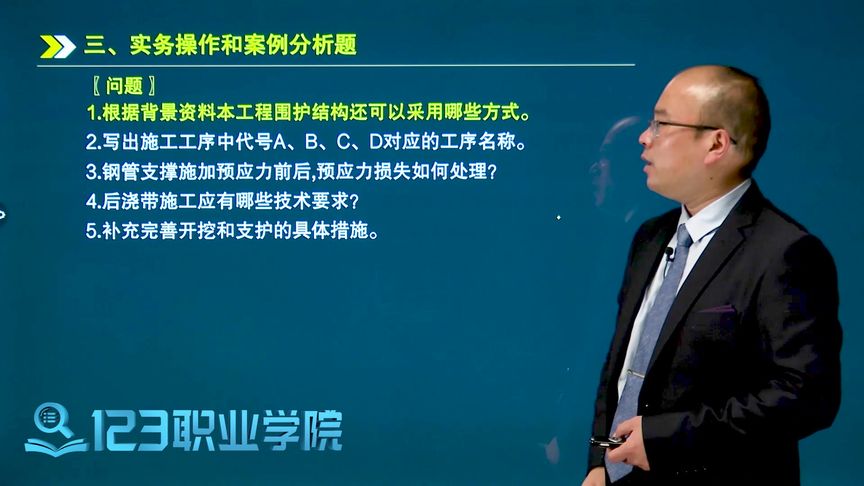 三、实务操作和案例分析题

〖问题〗

1.根据背景资料本工程围护结构还可以采用哪些方式。

2.写出施工工序中代号A、B、C、D对应的工序名称。

3.钢管支撑施加预应力前后,预应力损失如何处理?

4.后浇带施工应有哪些技术要求?

5.补充完善开挖和支护的具体措施。

123职业学院